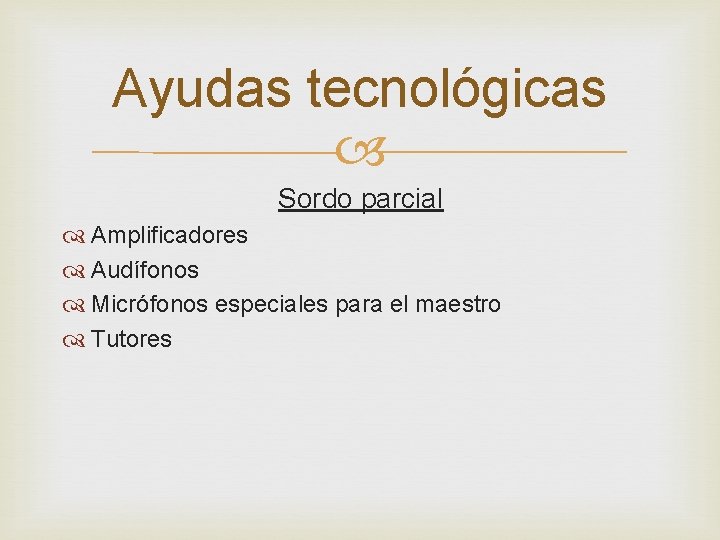 Ayudas tecnológicas

Sordo parcial

Amplificadores
Audífonos
Micrófonos especiales para el maestro
Tutores